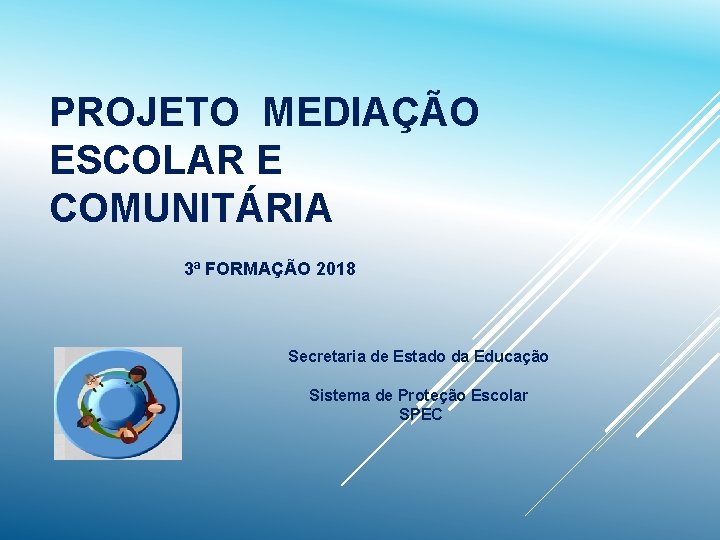 PROJETO MEDIAÇÃO ESCOLAR E COMUNITÁRIA

3ª FORMAÇÃO 2018

Secretaria de Estado da Educação

Sistema de Proteção Escolar
SPEC